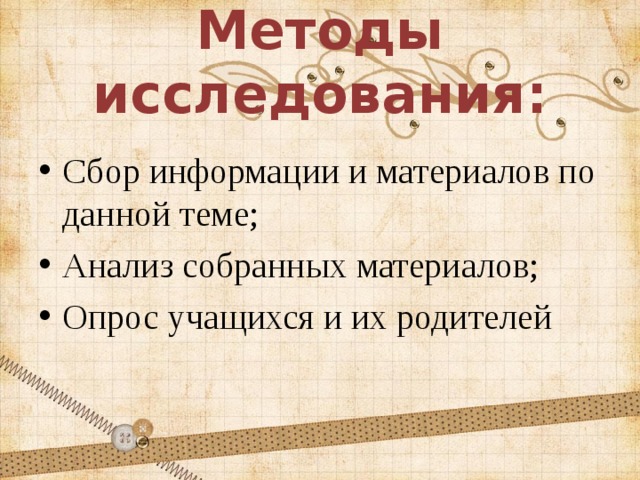 Методы исследования:

• Сбор информации и материалов по данной теме;
• Анализ собранных материалов;
• Опрос учащихся и их родителей